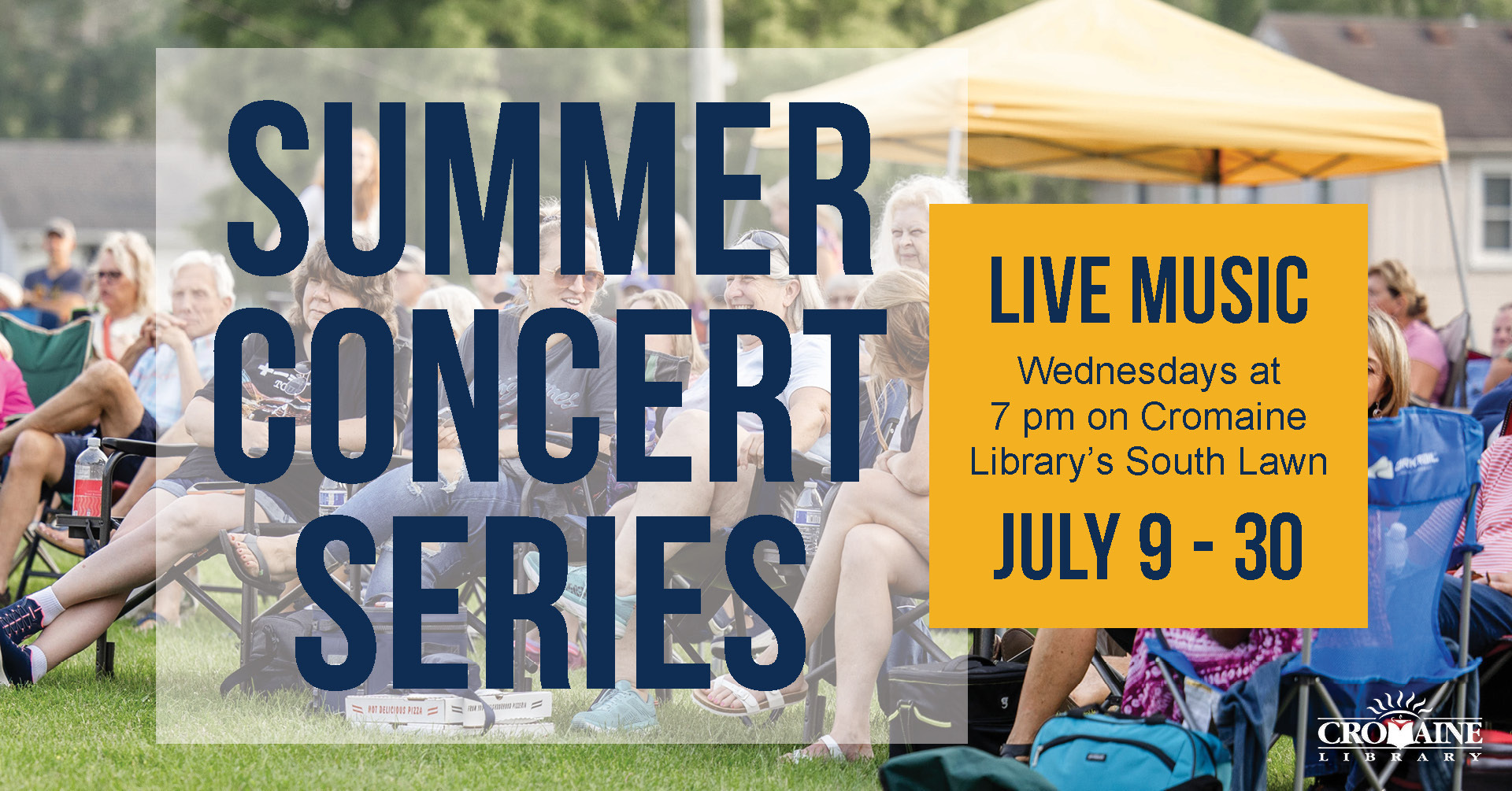 SUMMER CONCERT SERIES

LIVE MUSIC

Wednesdays at 7 pm on Cromaine Library's South Lawn

JULY 9 - 30

HOT DELICIOUS PIZZA

CROMAINE
LIBRARY